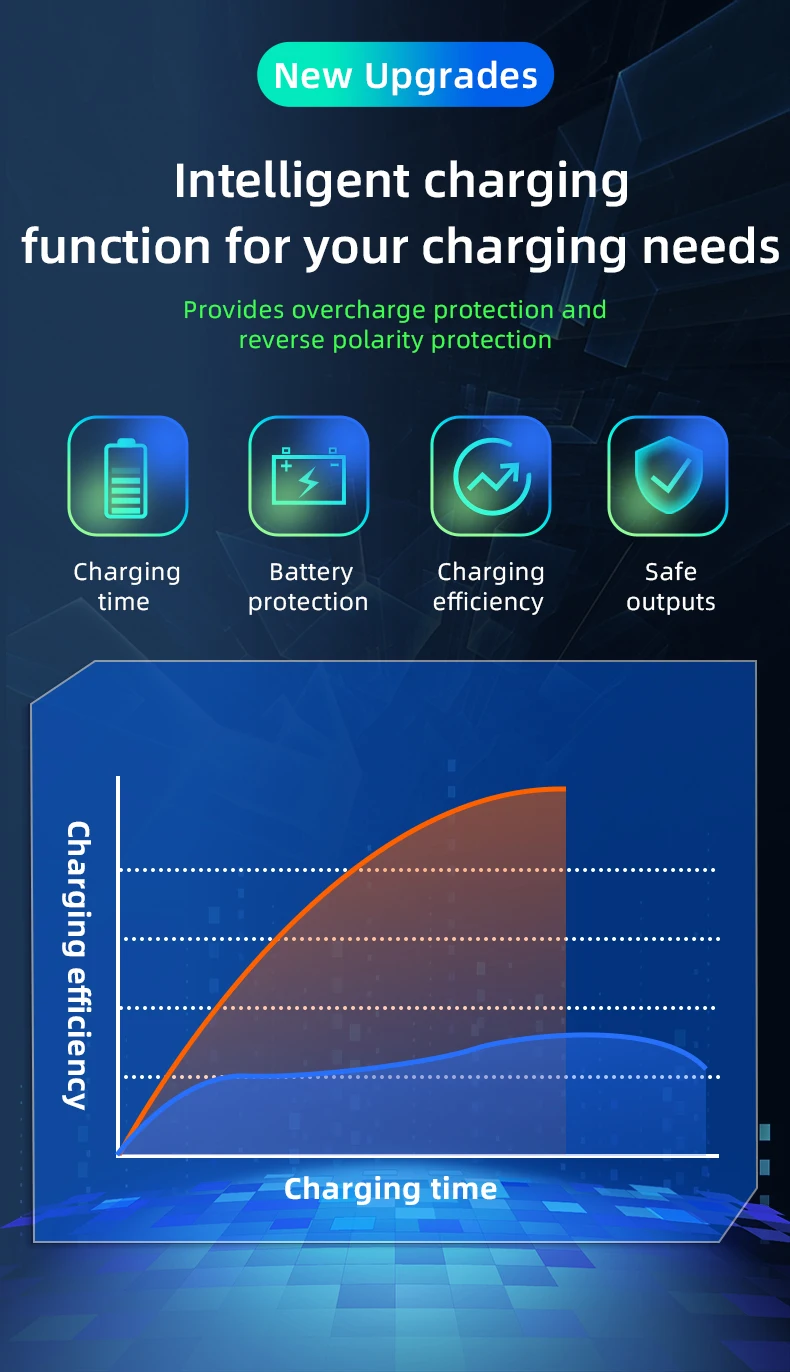 New Upgrades

Intelligent charging function for your charging needs

Provides overcharge protection and reverse polarity protection

Charging time

Battery protection

Charging efficiency

Safe outputs

Charging efficiency

Charging time